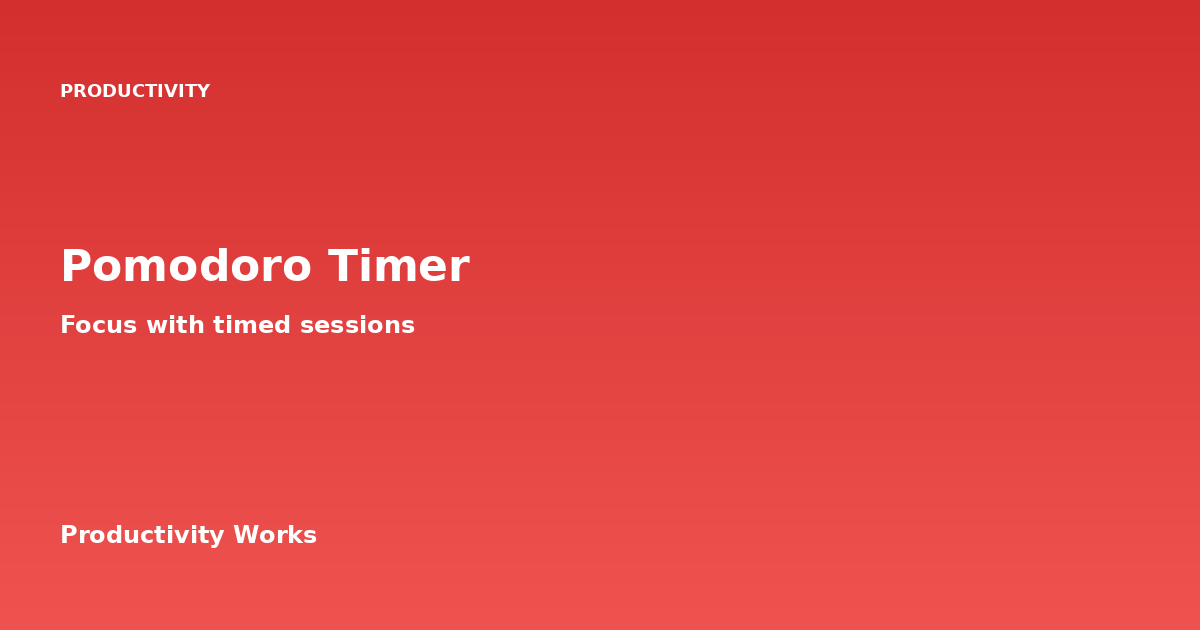 PRODUCTIVITY

Pomodoro Timer

Focus with timed sessions

Productivity Works